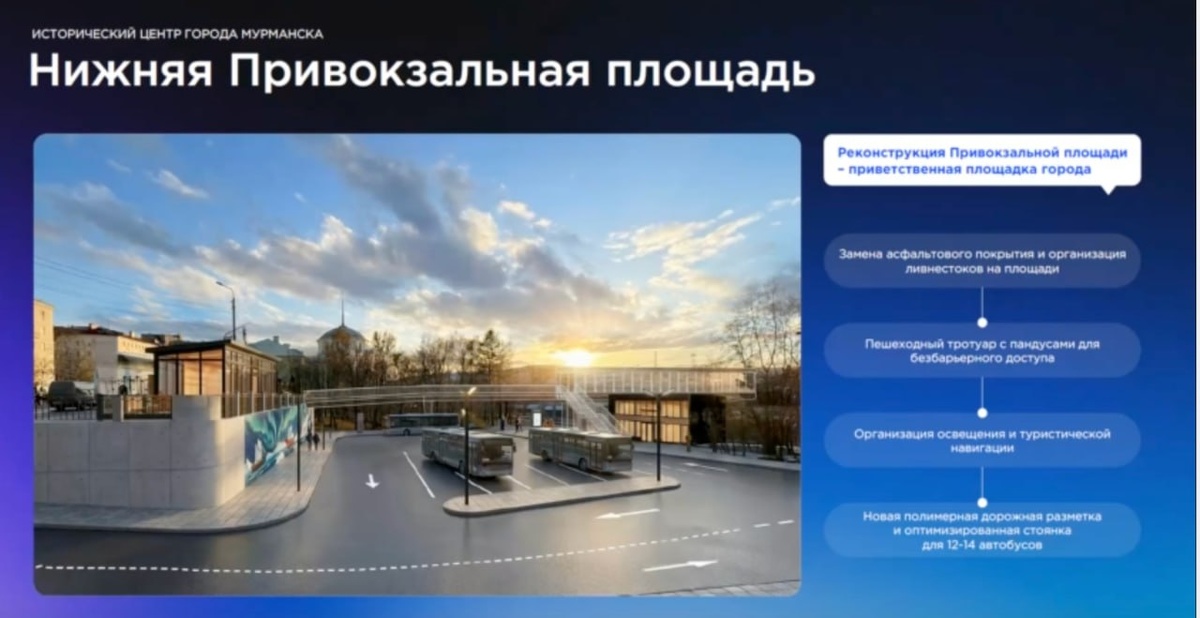 ИСТОРИЧЕСКИЙ ЦЕНТР ГОРОДА МУРМАНСКА

Нижняя Привокзальная площадь

Реконструкция Привокзальной площади – приветственная площадка города

Замена асфальтового покрытия и организация ливнестоков на площади

Пешеходный тротуар с пандусами для безбарьерного доступа

Организация освещения и туристической навигации

Новая полимерная дорожная разметка и оптимизированная стоянка для 12-14 автобусов